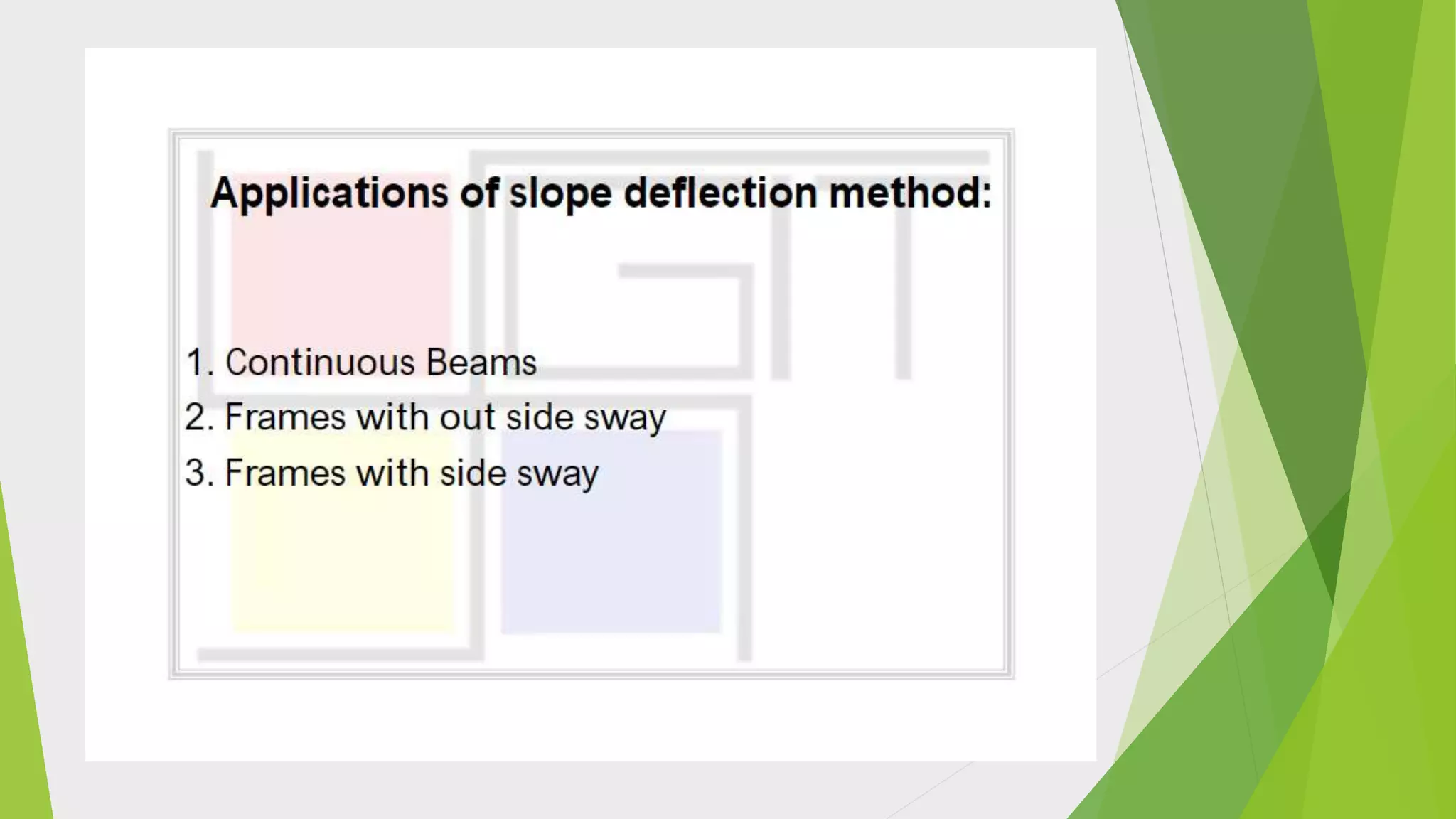 Applications of slope deflection method:

1. Continuous Beams
2. Frames with out side sway
3. Frames with side sway